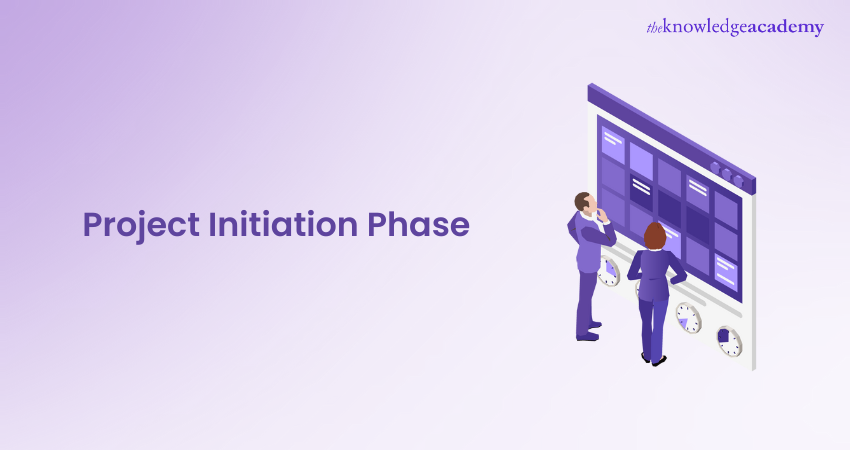 theknowledgeacademy

Project Initiation Phase